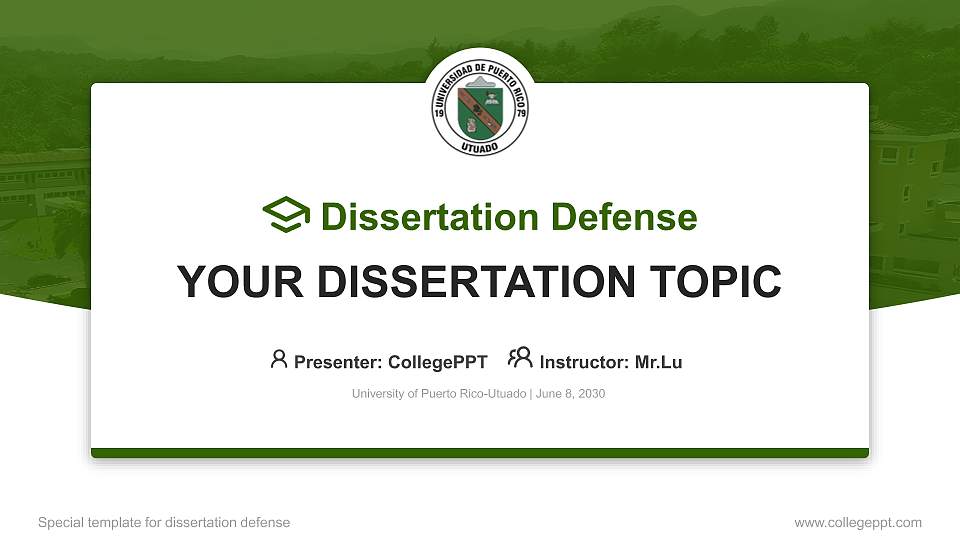 UNIVERSIDAD DE PUERTO RICO
19 79
UTUADO

Dissertation Defense

YOUR DISSERTATION TOPIC

Presenter: CollegePPT Instructor: Mr.Lu

University of Puerto Rico-Utuado | June 8, 2030

Special template for dissertation defense

www.collegeppt.com